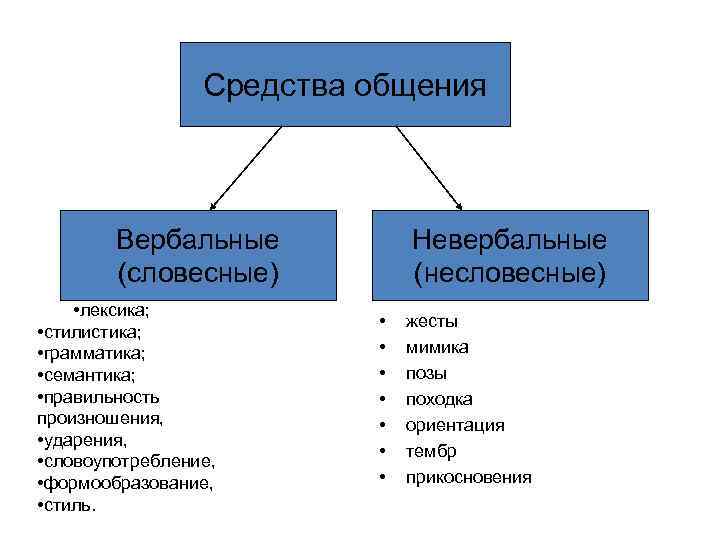 Средства общения

Вербальные (словесные)

•лексика;
•стилистика;
•грамматика;
•семантика;
•правильность произношения,
•ударения,
•словоупотребление,
•формообразование,
•стиль.

Невербальные (несловесные)

• жесты
• мимика
• позы
• походка
• ориентация
• тембр
• прикосновения